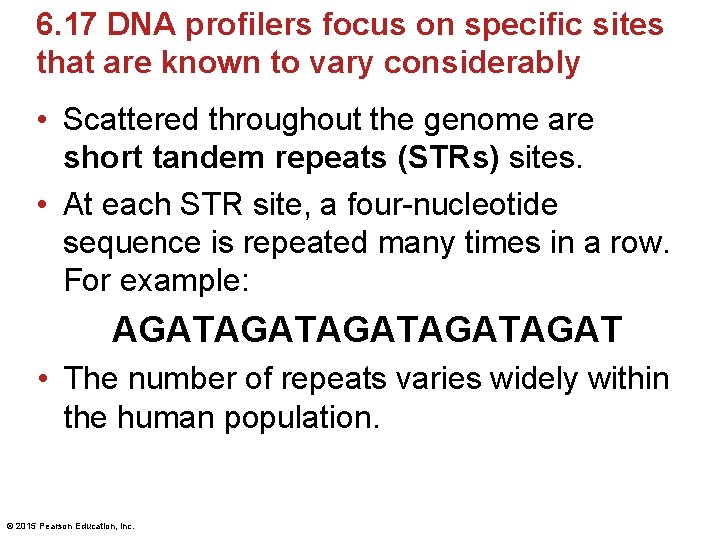 6.17 DNA profilers focus on specific sites that are known to vary considerably

• Scattered throughout the genome are short tandem repeats (STRs) sites.

• At each STR site, a four-nucleotide sequence is repeated many times in a row. For example:

AGATAGATAGATAGATAGAT

• The number of repeats varies widely within the human population.

© 2015 Pearson Education, Inc.